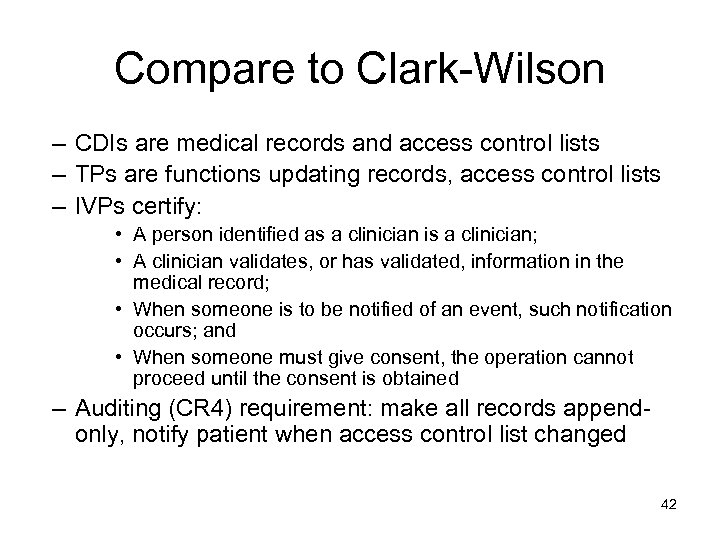 Compare to Clark-Wilson

– CDIs are medical records and access control lists
– TPs are functions updating records, access control lists
– IVPs certify:
• A person identified as a clinician is a clinician;
• A clinician validates, or has validated, information in the medical record;
• When someone is to be notified of an event, such notification occurs; and
• When someone must give consent, the operation cannot proceed until the consent is obtained
– Auditing (CR4) requirement: make all records append-only, notify patient when access control list changed

42